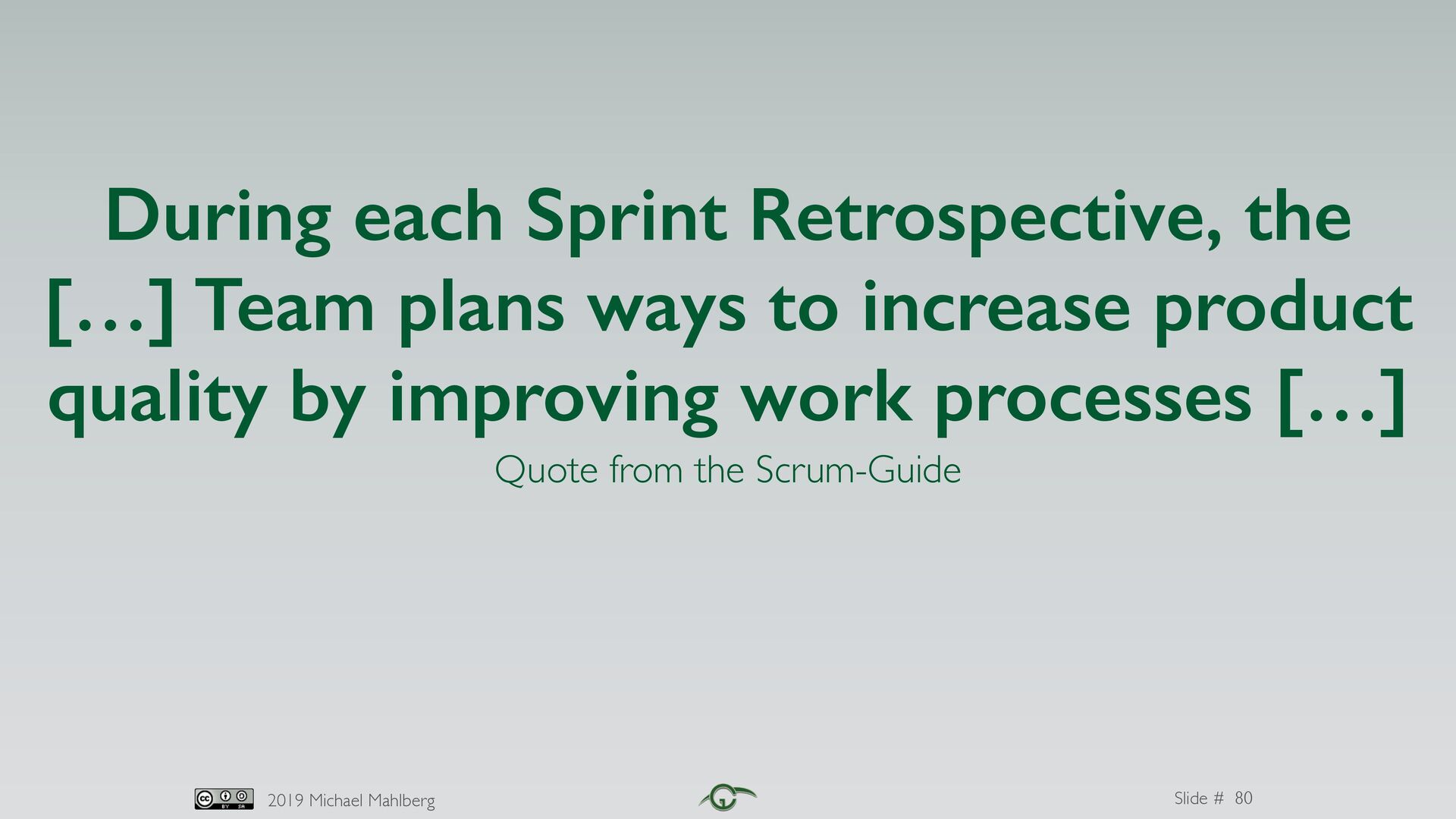 During each Sprint Retrospective, the […] Team plans ways to increase product quality by improving work processes […]

Quote from the Scrum-Guide

cc BY SA 2019 Michael Mahlberg

Slide # 80